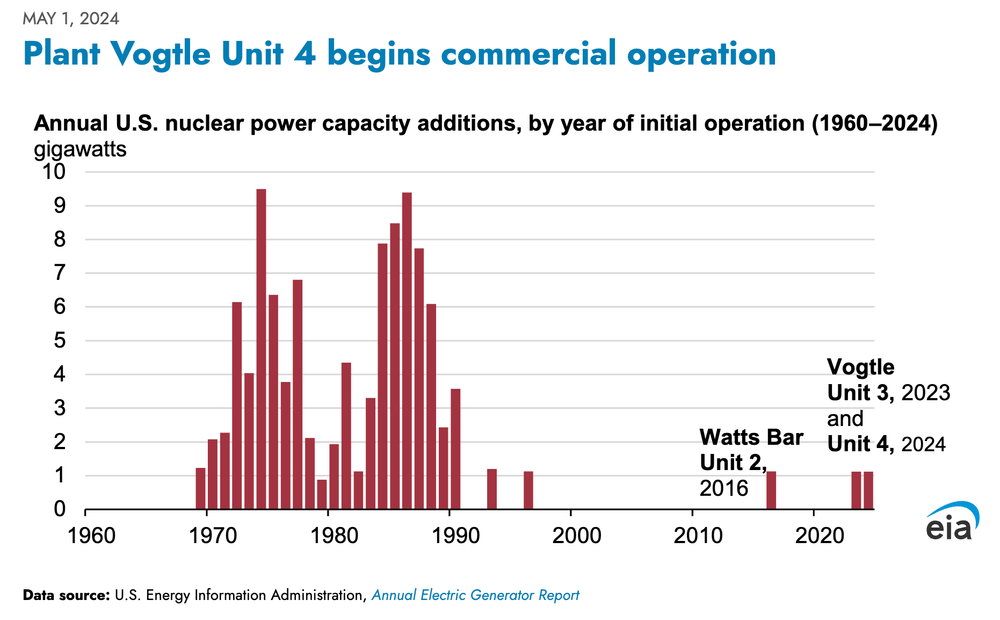 MAY 1, 2024

Plant Vogtle Unit 4 begins commercial operation

Annual U.S. nuclear power capacity additions, by year of initial operation (1960–2024)
gigawatts

10
9
8
7
6
5
4
3
2
1
0

1960 1970 1980 1990 2000 2010 2020

Watts Bar Unit 2, 2016

Vogtle Unit 3, 2023 and Unit 4, 2024

eia

Data source: U.S. Energy Information Administration, Annual Electric Generator Report